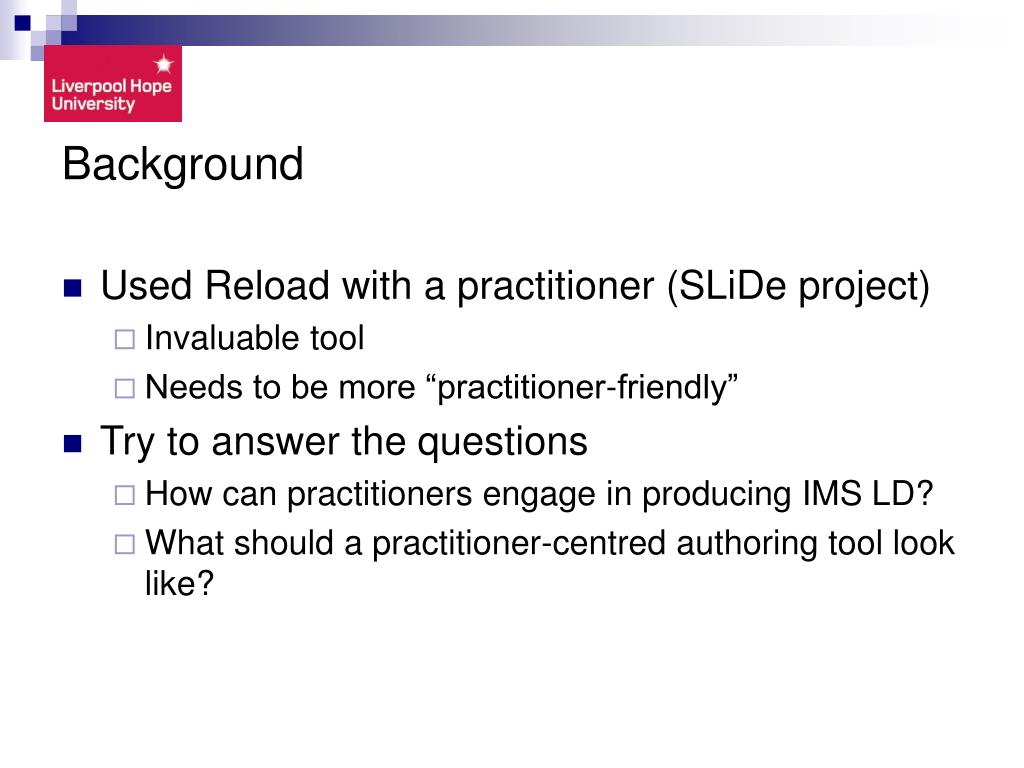 Liverpool Hope University

Background

Used Reload with a practitioner (SLiDe project)
Invaluable tool
Needs to be more “practitioner-friendly”

Try to answer the questions
How can practitioners engage in producing IMS LD?
What should a practitioner-centred authoring tool look like?